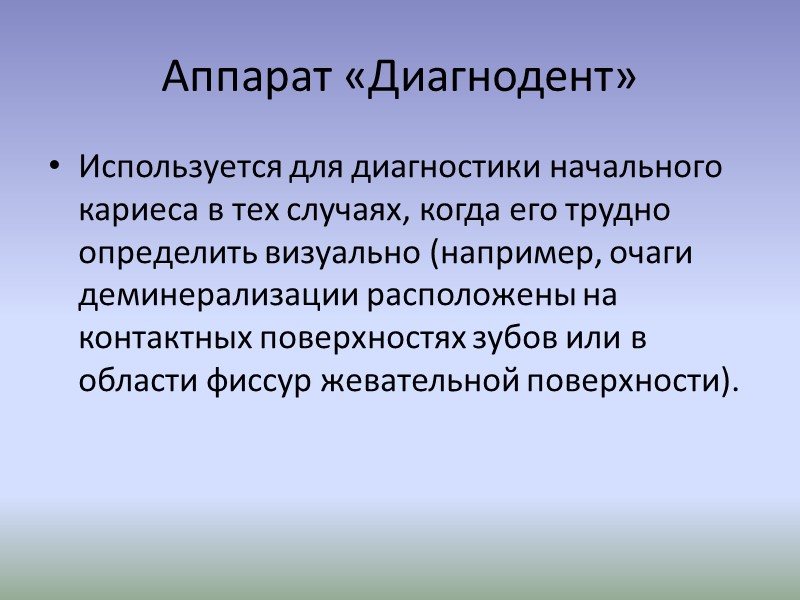 Аппарат «Диагнодент»

• Используется для диагностики начального кариеса в тех случаях, когда его трудно определить визуально (например, очаги деминерализации расположены на контактных поверхностях зубов или в области фиссур жевательной поверхности).